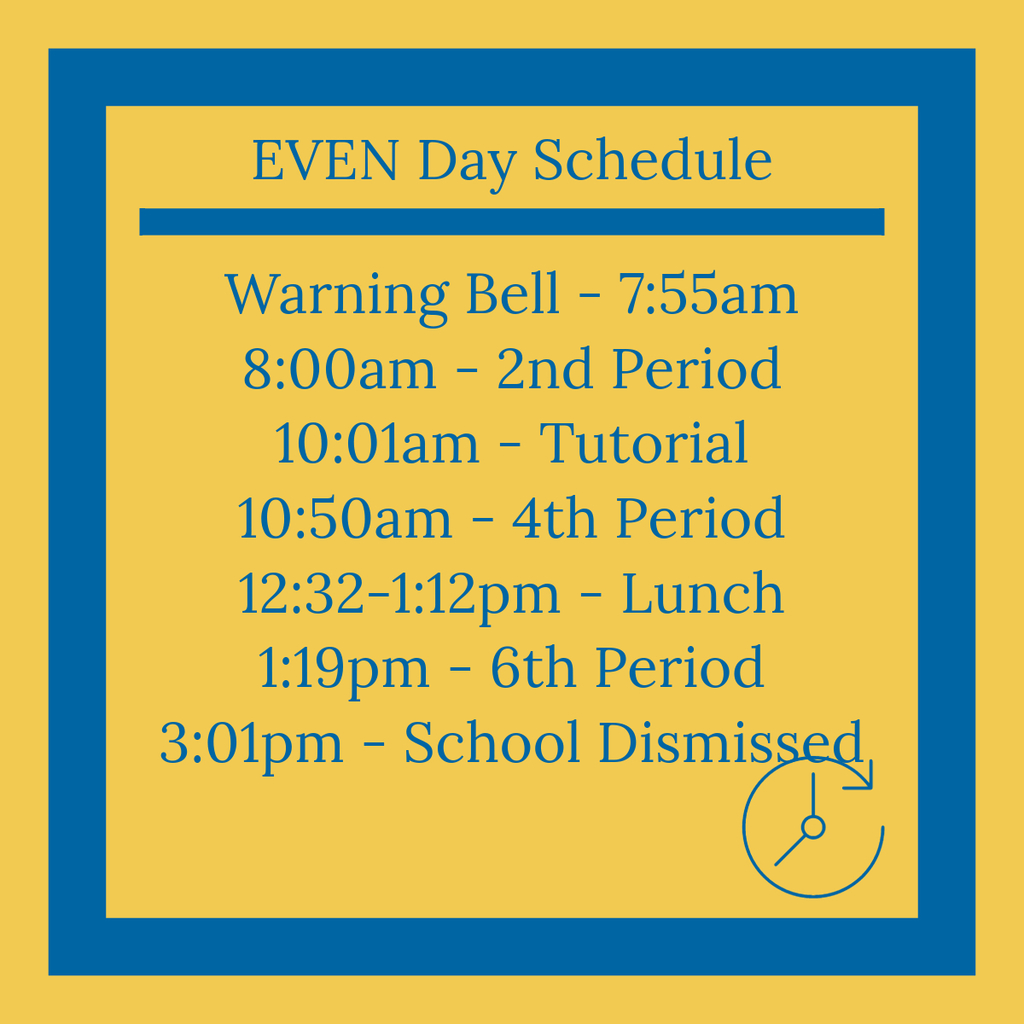 EVEN Day Schedule

Warning Bell - 7:55am
8:00am - 2nd Period
10:01am - Tutorial
10:50am - 4th Period
12:32-1:12pm - Lunch
1:19pm - 6th Period
3:01pm - School Dismissed